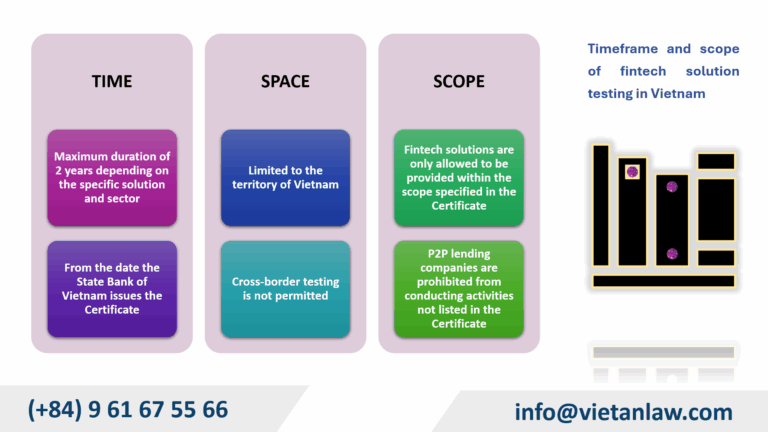 TIME

Maximum duration of 2 years depending on the specific solution and sector

From the date the State Bank of Vietnam issues the Certificate

SPACE

Limited to the territory of Vietnam

Cross-border testing is not permitted

SCOPE

Fintech solutions are only allowed to be provided within the scope specified in the Certificate

P2P lending companies are prohibited from conducting activities not listed in the Certificate

Timeframe and scope of fintech solution testing in Vietnam

(+84) 9 61 67 55 66

info@vietanlaw.com